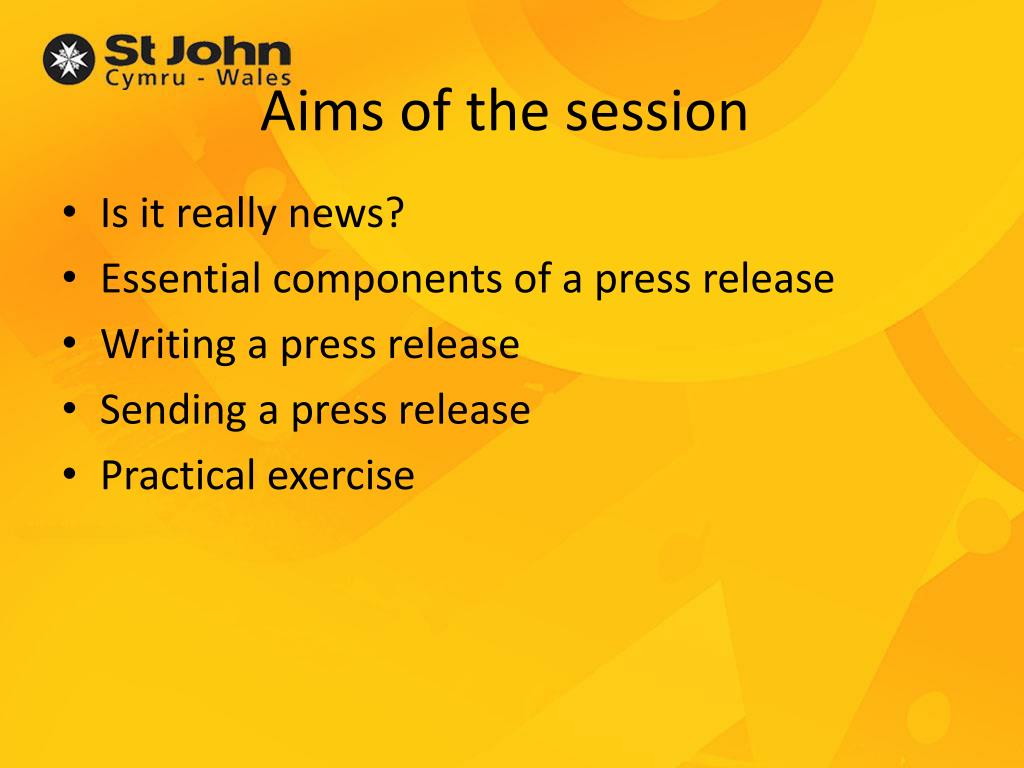 St John
Cymru - Wales

Aims of the session

• Is it really news?
• Essential components of a press release
• Writing a press release
• Sending a press release
• Practical exercise